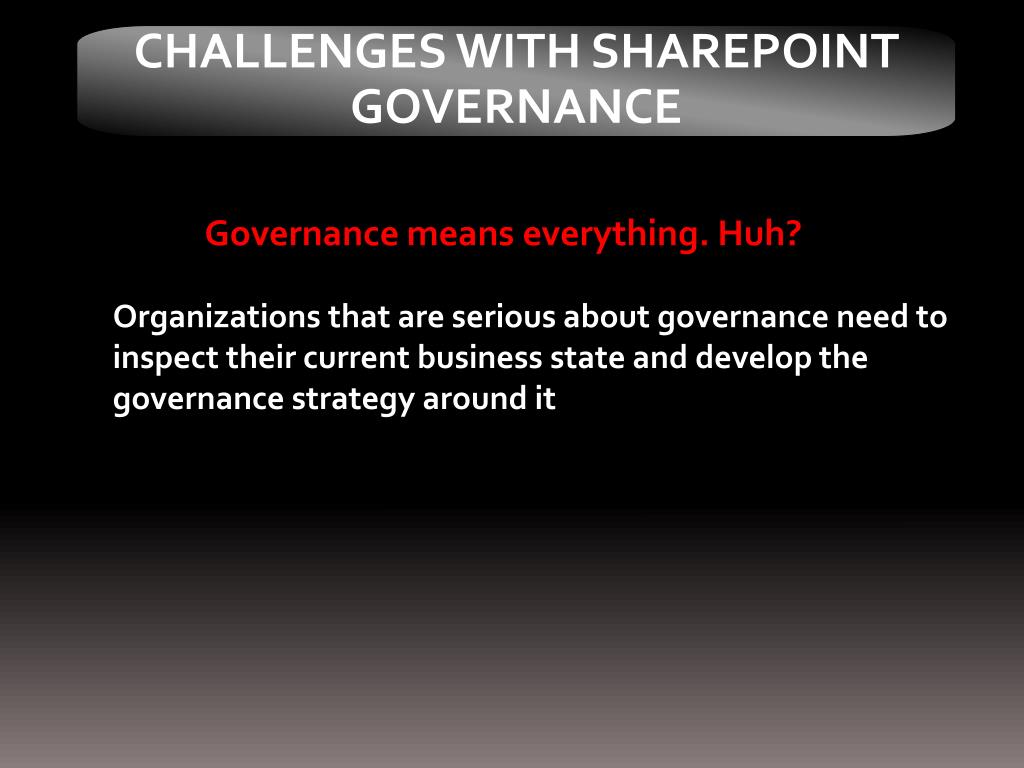 CHALLENGES WITH SHAREPOINT GOVERNANCE

Governance means everything. Huh?

Organizations that are serious about governance need to inspect their current business state and develop the governance strategy around it